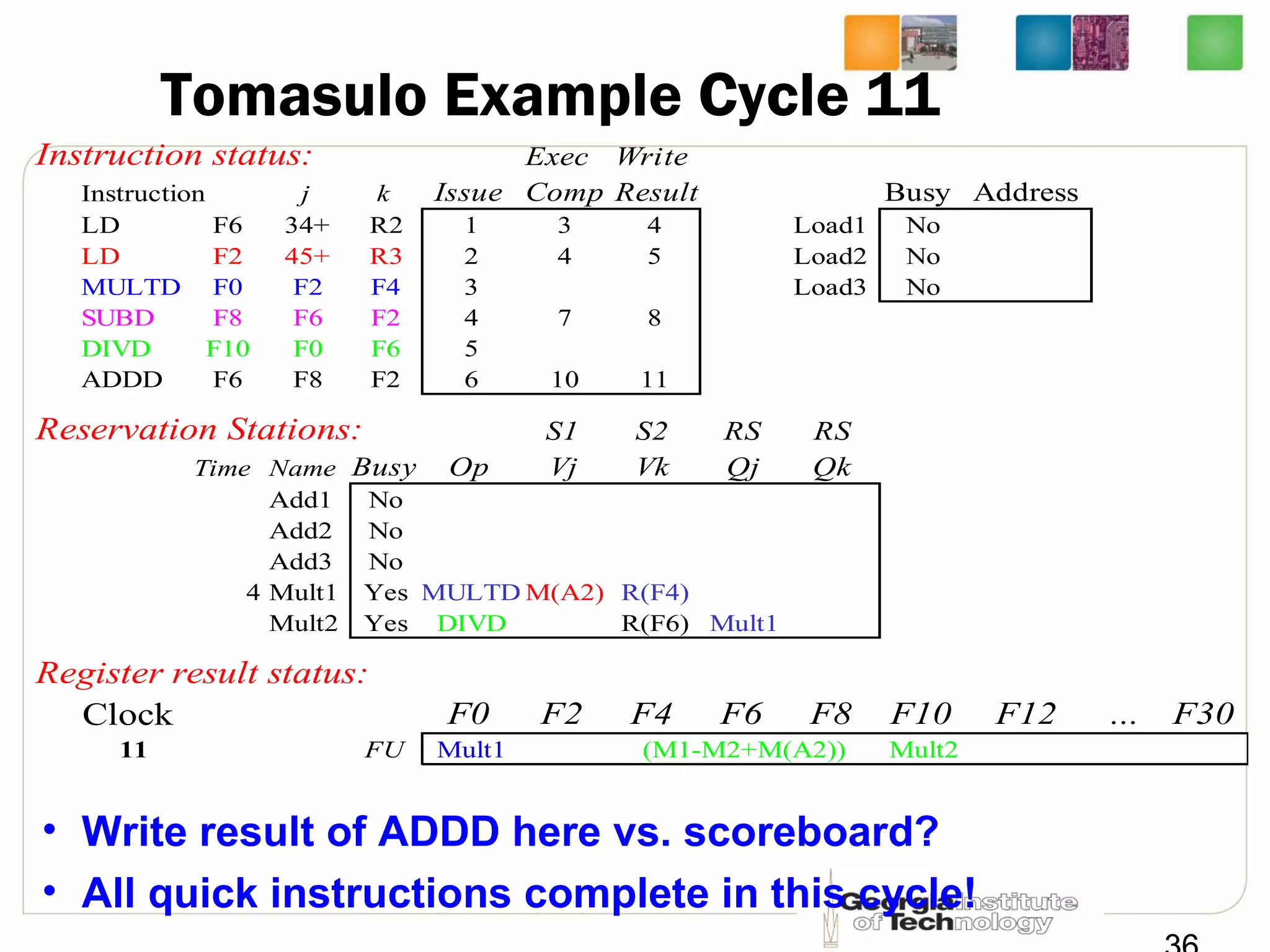 Tomasulo Example Cycle 11

Instruction status:

| Instruction | | j | k | Issue | Exec Comp | Write Result |
|---|---|---|---|---|---|---|
| LD | F6 | 34+ | R2 | 1 | 3 | 4 |
| LD | F2 | 45+ | R3 | 2 | 4 | 5 |
| MULTD | F0 | F2 | F4 | 3 | | |
| SUBD | F8 | F6 | F2 | 4 | 7 | 8 |
| DIVD | F10 | F0 | F6 | 5 | | |
| ADDD | F6 | F8 | F2 | 6 | 10 | 11 |

| | Busy | Address |
|---|---|---|
| Load1 | No | |
| Load2 | No | |
| Load3 | No | |

Reservation Stations:

| Time | Name | Busy | Op | S1 Vj | S2 Vk | RS Qj | RS Qk |
|---|---|---|---|---|---|---|---|
| | Add1 | No | | | | | |
| | Add2 | No | | | | | |
| | Add3 | No | | | | | |
| 4 | Mult1 | Yes | MULTD | M(A2) | R(F4) | | |
| | Mult2 | Yes | DIVD | | R(F6) | Mult1 | |

Register result status:

| Clock | | F0 | F2 | F4 | F6 | F8 | F10 | F12 | ... | F30 |
|---|---|---|---|---|---|---|---|---|---|---|
| 11 | FU | Mult1 | | | (M1-M2+M(A2)) | | Mult2 | | | |

• Write result of ADDD here vs. scoreboard?
• All quick instructions complete in this cycle!

Georgia Institute of Technology

36